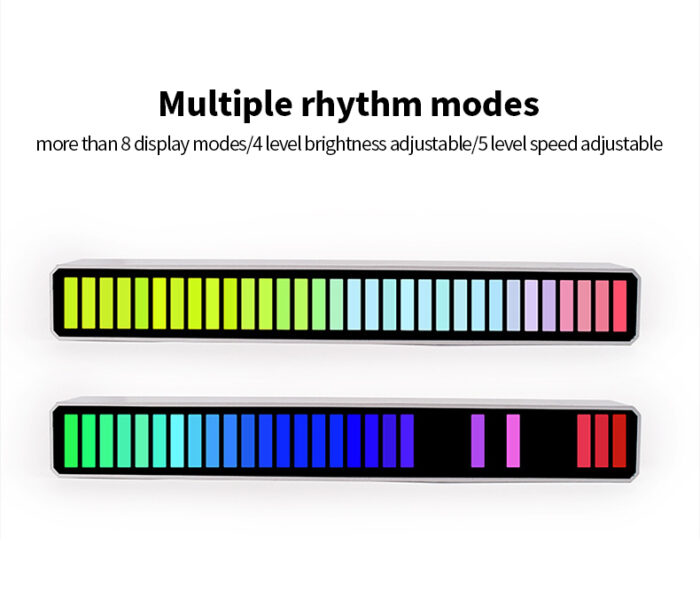 Multiple rhythm modes

more than 8 display modes/4 level brightness adjustable/5 level speed adjustable